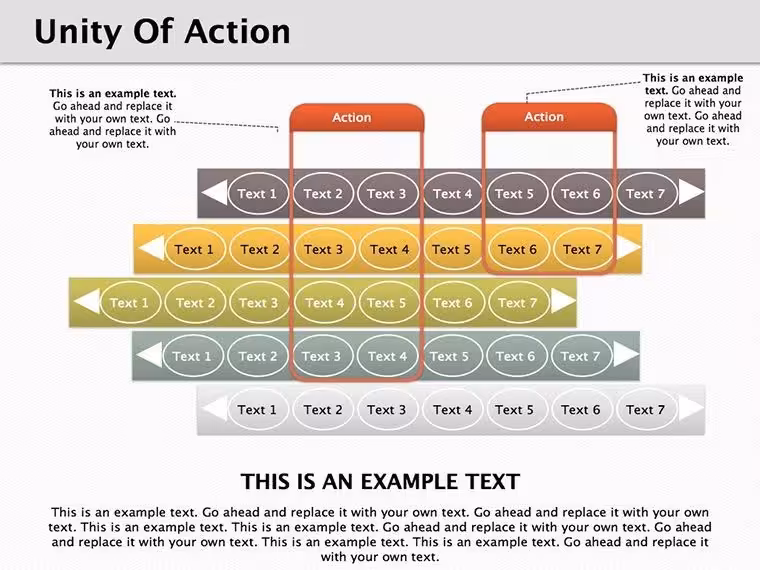 Unity Of Action

This is an example text. Go ahead and replace it with your own text. Go ahead and replace it with your own text.

Action

Action

This is an example text. Go ahead and replace it with your own text. Go ahead and replace it with your own text.

Text 1
Text 2
Text 3
Text 4
Text 5
Text 6
Text 7

Text 1
Text 2
Text 3
Text 4
Text 5
Text 6
Text 7

Text 1
Text 2
Text 3
Text 4
Text 5
Text 6
Text 7

Text 1
Text 2
Text 3
Text 4
Text 5
Text 6
Text 7

Text 1
Text 2
Text 3
Text 4
Text 5
Text 6
Text 7

THIS IS AN EXAMPLE TEXT

This is an example text. Go ahead and replace it with your own text. Go ahead and replace it with your own text. This is an example text. This is an example text. Go ahead and replace it with your own text. Go ahead and replace it with your own text. This is an example text. This is an example text. Go ahead and replace it with your own text.